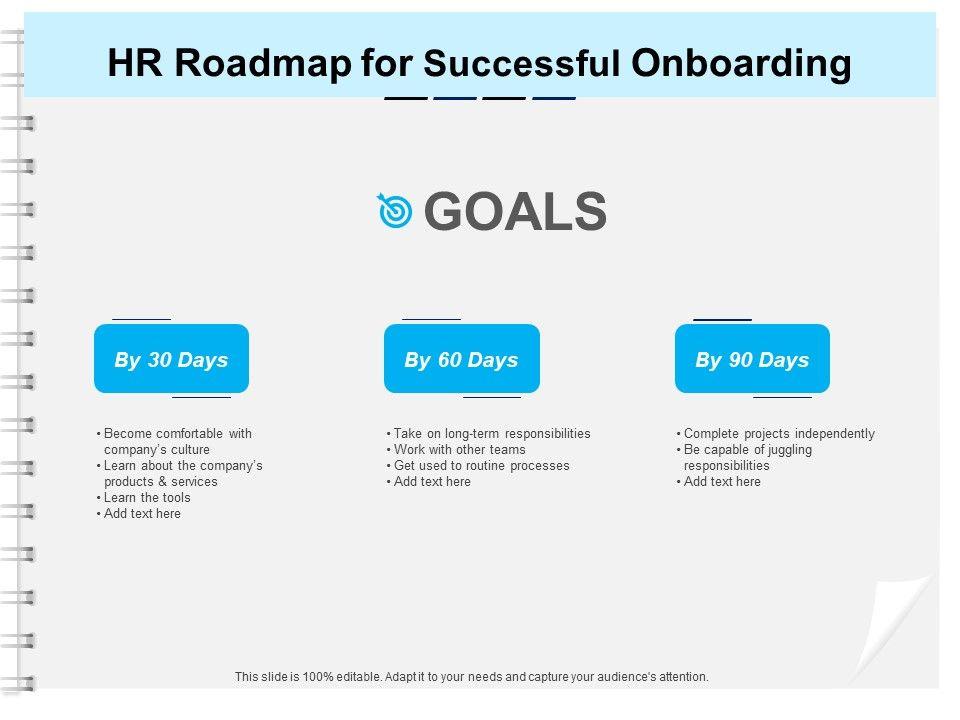 HR Roadmap for Successful Onboarding

GOALS

By 30 Days

• Become comfortable with company's culture
• Learn about the company's products & services
• Learn the tools
• Add text here

By 60 Days

• Take on long-term responsibilities
• Work with other teams
• Get used to routine processes
• Add text here

By 90 Days

• Complete projects independently
• Be capable of juggling responsibilities
• Add text here

This slide is 100% editable. Adapt it to your needs and capture your audience's attention.